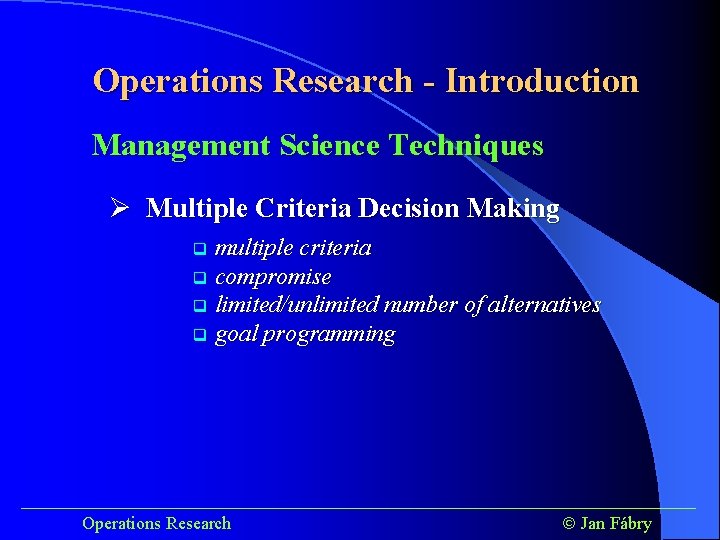 Operations Research - Introduction

Management Science Techniques

➢ Multiple Criteria Decision Making

☐ multiple criteria
☐ compromise
☐ limited/unlimited number of alternatives
☐ goal programming

Operations Research

© Jan Fábry